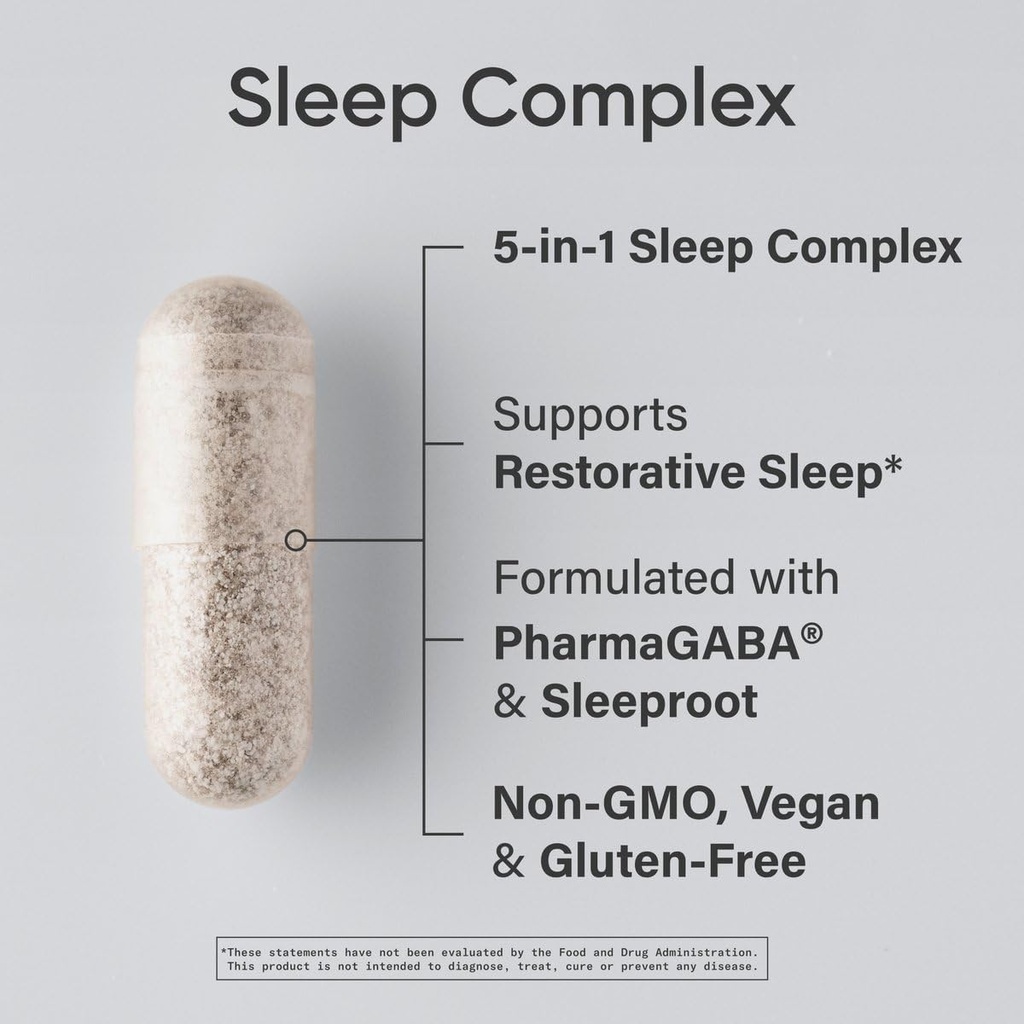 Sleep Complex

5-in-1 Sleep Complex

Supports
Restorative Sleep*

Formulated with
PharmaGABA®
& Sleeproot

Non-GMO, Vegan
& Gluten-Free

*These statements have not been evaluated by the Food and Drug Administration. This product is not intended to diagnose, treat, cure or prevent any disease.